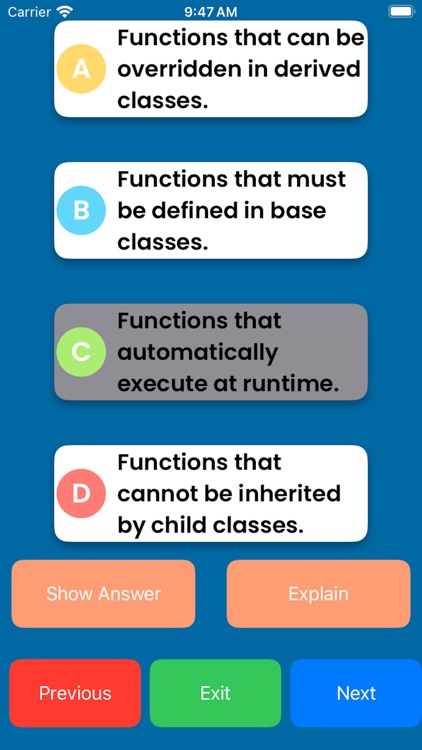 Carrier 9:47 AM

A Functions that can be overridden in derived classes.

B Functions that must be defined in base classes.

C Functions that automatically execute at runtime.

D Functions that cannot be inherited by child classes.

Show Answer

Explain

Previous

Exit

Next